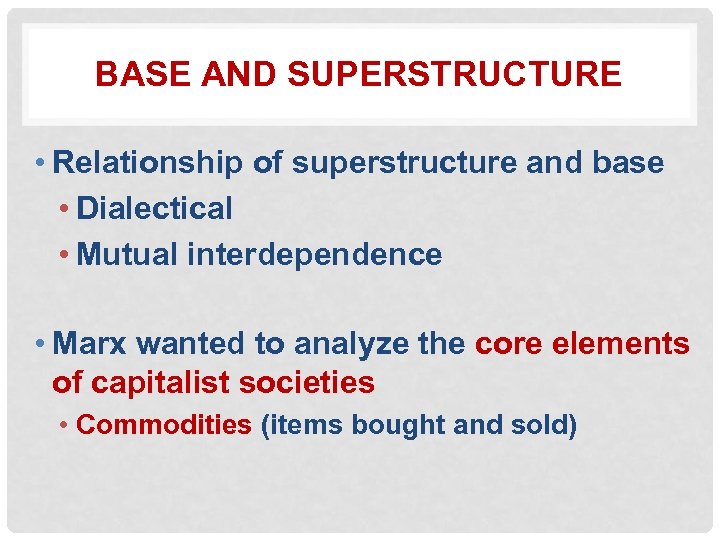 BASE AND SUPERSTRUCTURE

• Relationship of superstructure and base
  • Dialectical
  • Mutual interdependence

• Marx wanted to analyze the core elements of capitalist societies
  • Commodities (items bought and sold)